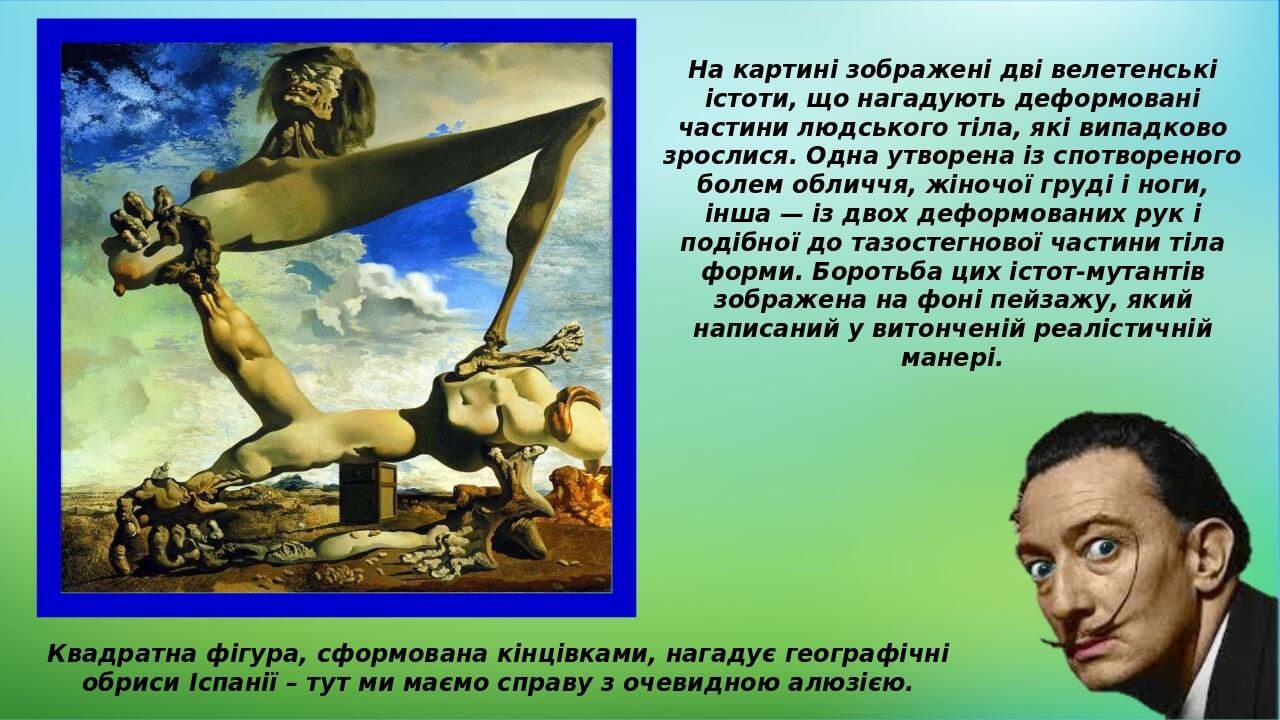 На картині зображені дві велетенські істоти, що нагадують деформовані частини людського тіла, які випадково зрослися. Одна утворена із спотвореного болем обличчя, жіночої груді і ноги, інша — із двох деформованих рук і подібної до тазостегнової частини тіла форми. Боротьба цих істот-мутантів зображена на фоні пейзажу, який написаний у витонченій реалістичній манері.

Квадратна фігура, сформована кінцівками, нагадує географічні обриси Іспанії – тут ми маємо справу з очевидною алюзією.